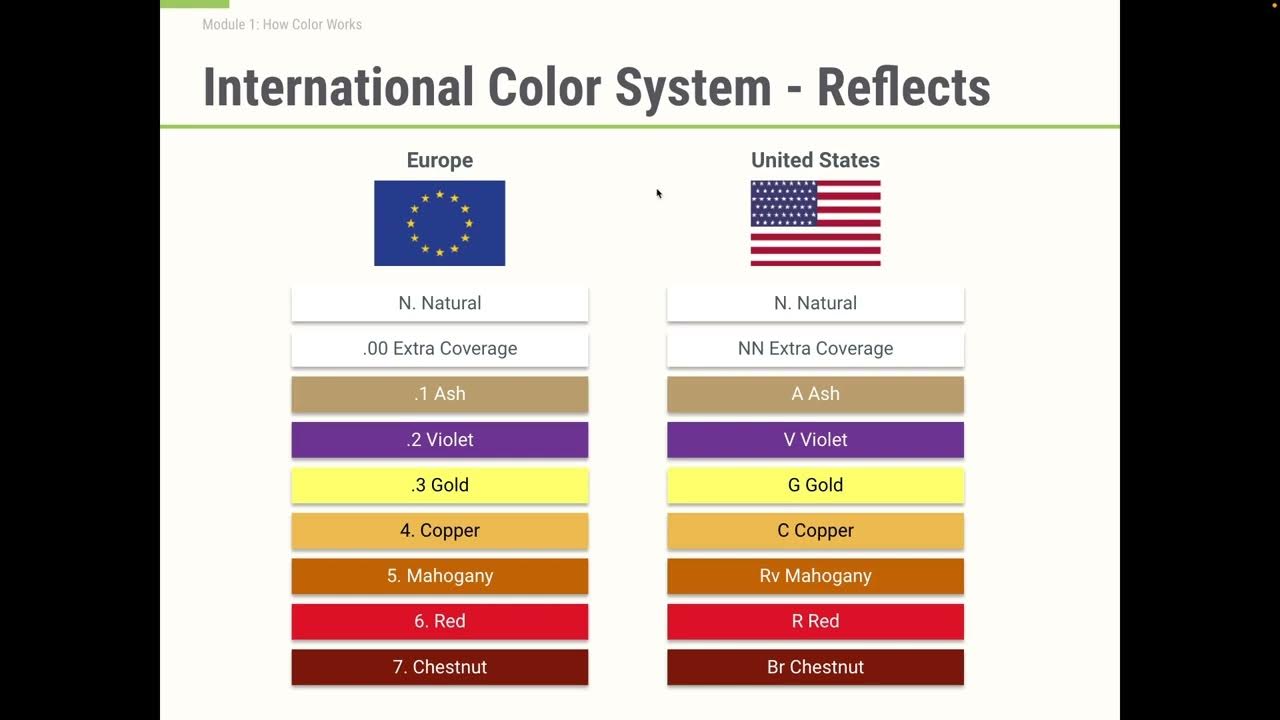 Module 1: How Color Works

International Color System - Reflects

Europe

N. Natural

.00 Extra Coverage

.1 Ash

.2 Violet

.3 Gold

4. Copper

5. Mahogany

6. Red

7. Chestnut

United States

N. Natural

NN Extra Coverage

A Ash

V Violet

G Gold

C Copper

Rv Mahogany

R Red

Br Chestnut